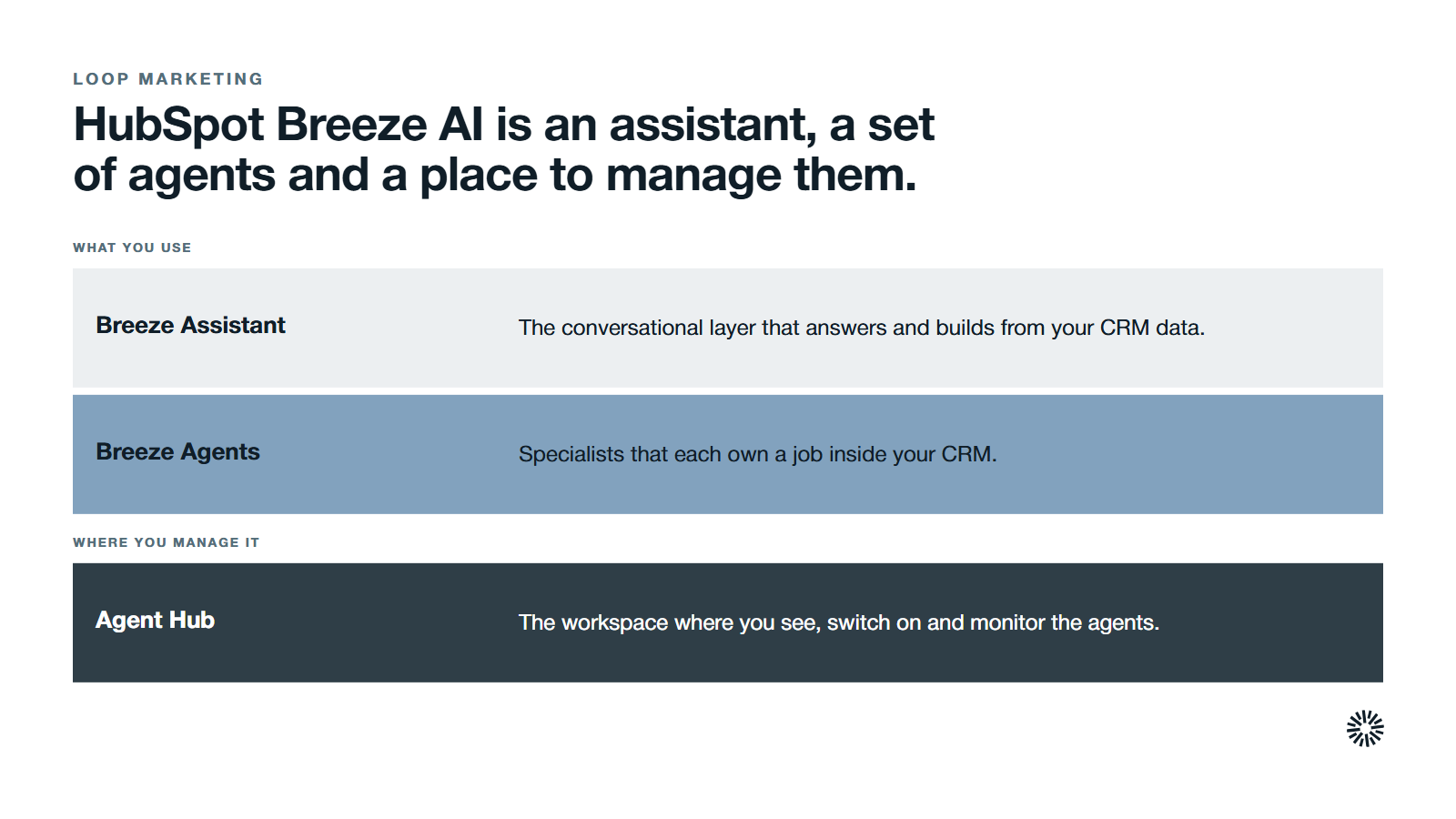 LOOP MARKETING

HubSpot Breeze AI is an assistant, a set of agents and a place to manage them.

WHAT YOU USE

Breeze Assistant

The conversational layer that answers and builds from your CRM data.

Breeze Agents

Specialists that each own a job inside your CRM.

WHERE YOU MANAGE IT

Agent Hub

The workspace where you see, switch on and monitor the agents.